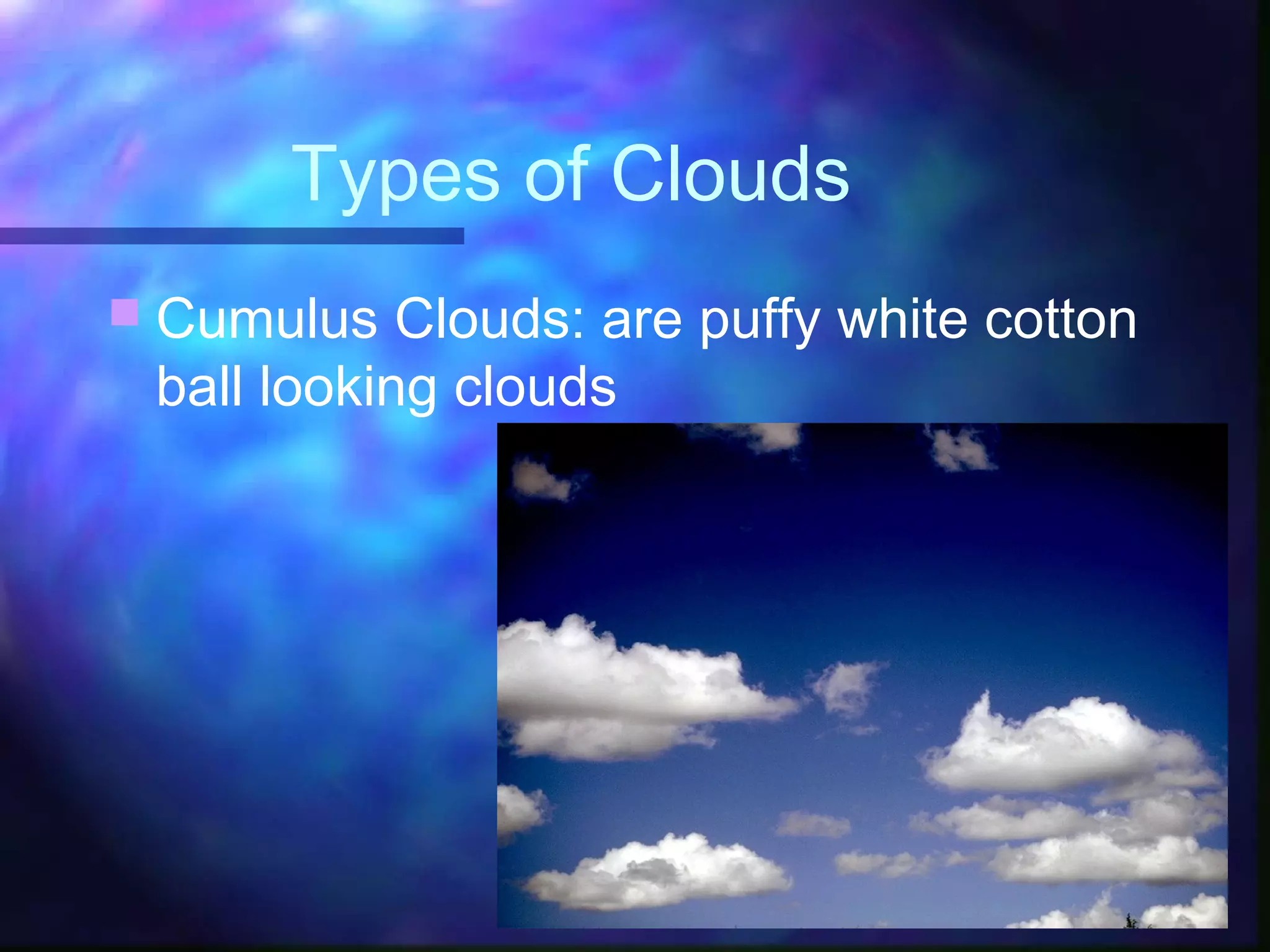 Types of Clouds

Cumulus Clouds: are puffy white cotton ball looking clouds